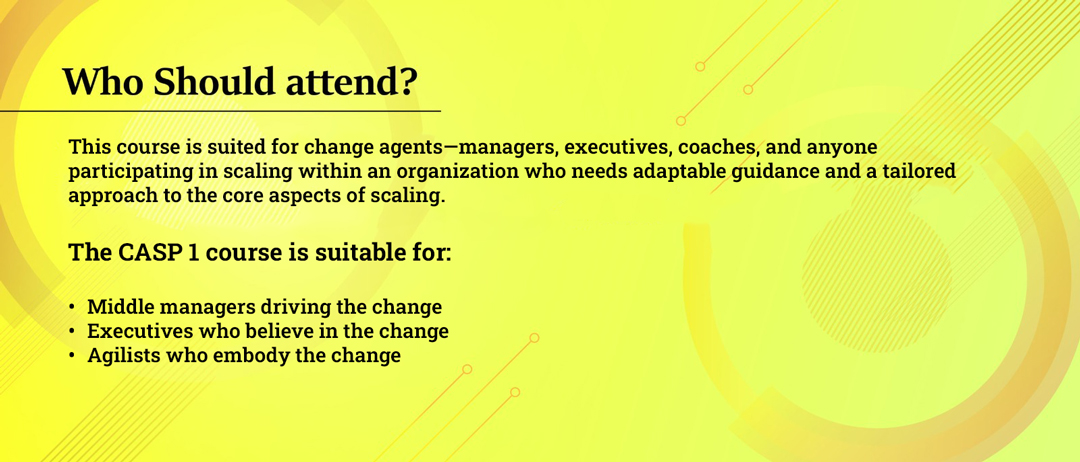 Who Should attend?

This course is suited for change agents—managers, executives, coaches, and anyone participating in scaling within an organization who needs adaptable guidance and a tailored approach to the core aspects of scaling.

The CASP 1 course is suitable for:

• Middle managers driving the change
• Executives who believe in the change
• Agilists who embody the change